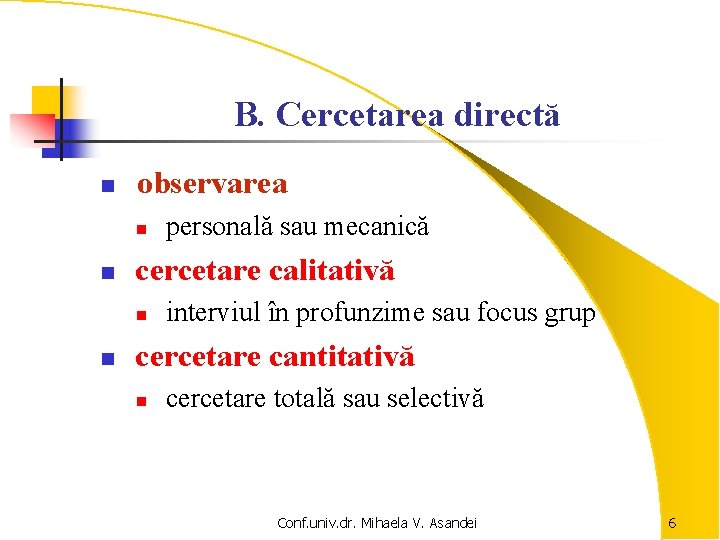 B. Cercetarea directă

- observarea
  - personală sau mecanică
- cercetare calitativă
  - interviul în profunzime sau focus grup
- cercetare cantitativă
  - cercetare totală sau selectivă

Conf.univ.dr. Mihaela V. Asandei

6